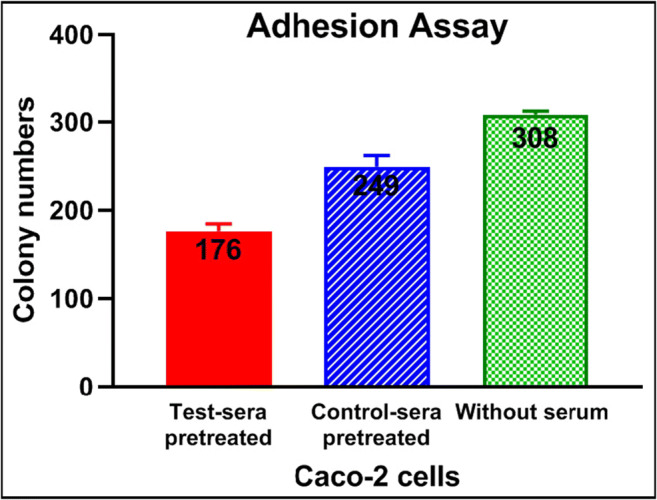 Adhesion Assay

Colony numbers

400
300
200
100
0

176
249
308

Test-sera pretreated
Control-sera pretreated
Without serum

Caco-2 cells